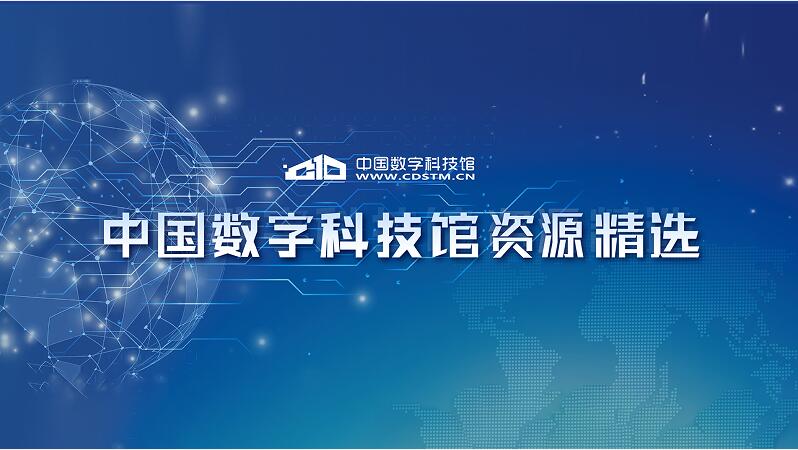 中国数字科技馆
WWW.CDSTM.CN

中国数字科技馆资源精选